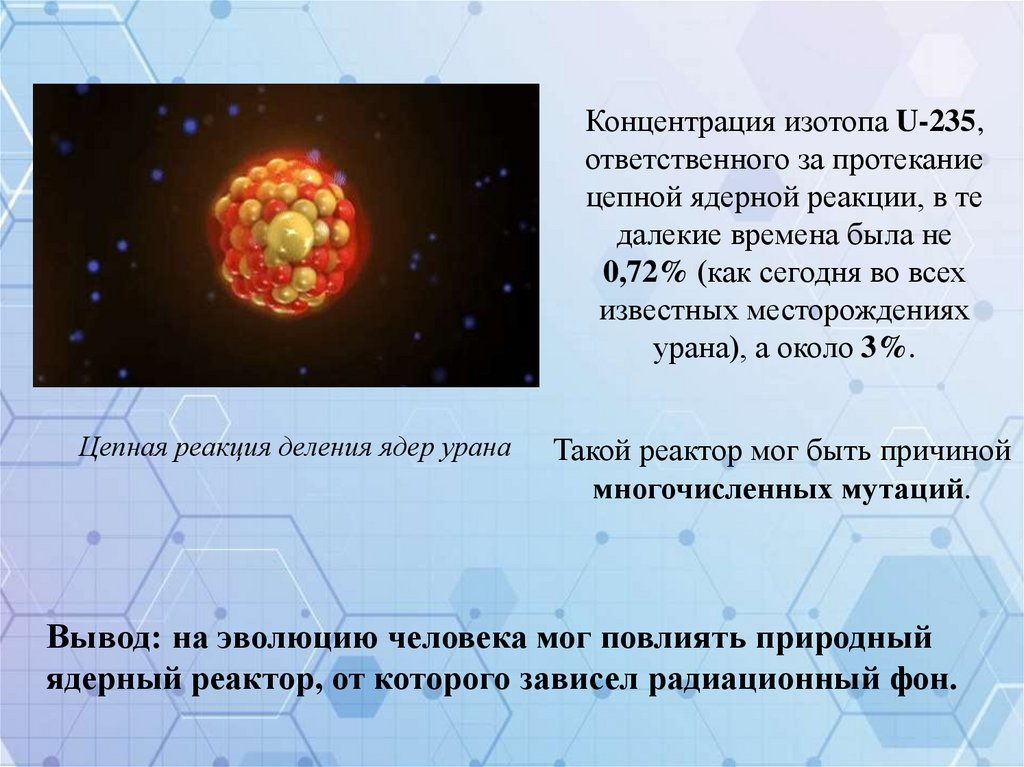 Концентрация изотопа U-235, ответственного за протекание цепной ядерной реакции, в те далекие времена была не 0,72% (как сегодня во всех известных месторождениях урана), а около 3%.

Цепная реакция деления ядер урана

Такой реактор мог быть причиной многочисленных мутаций.

Вывод: на эволюцию человека мог повлиять природный ядерный реактор, от которого зависел радиационный фон.